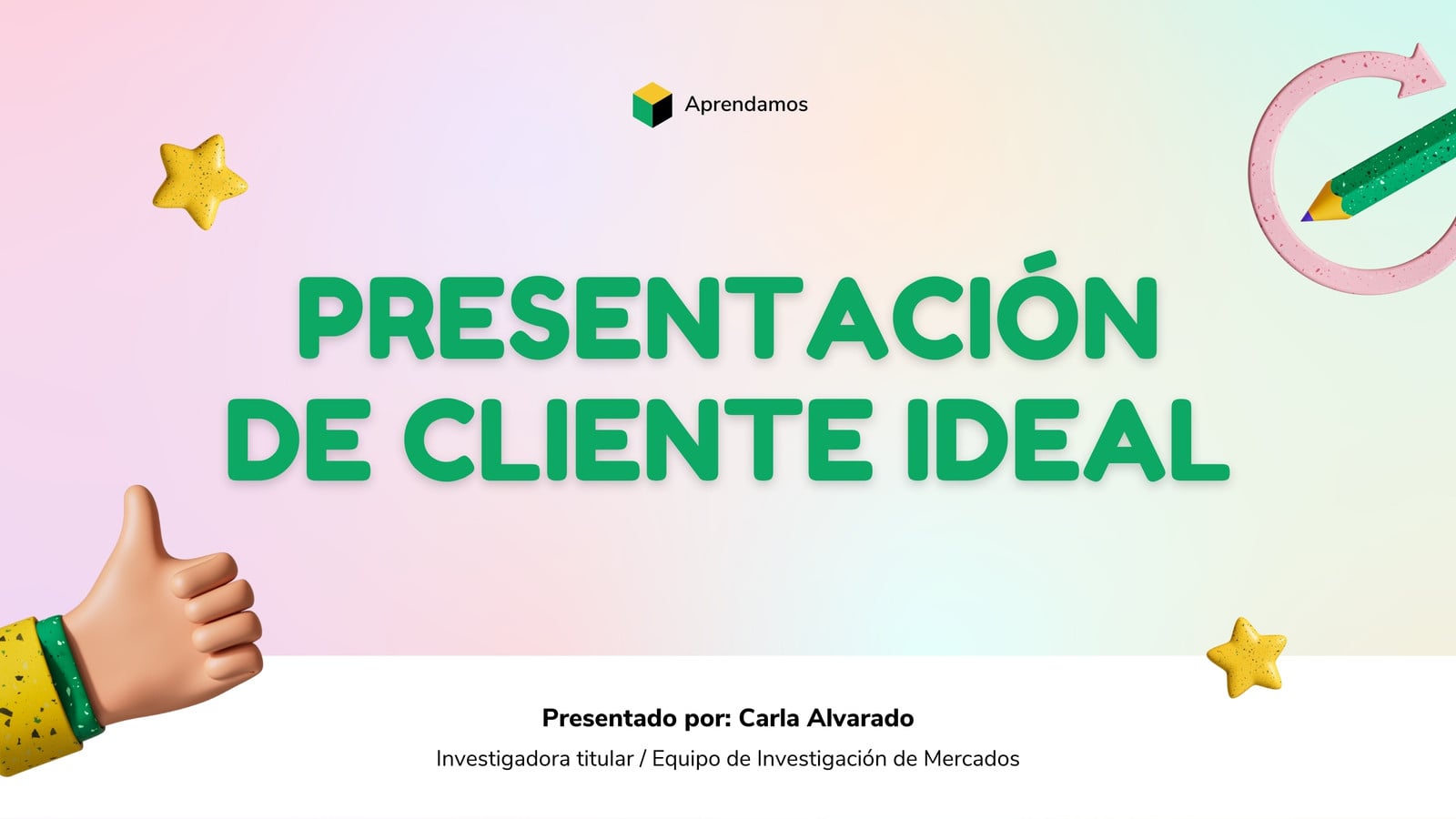 Aprendamos

PRESENTACIÓN DE CLIENTE IDEAL

Presentado por: Carla Alvarado

Investigadora titular / Equipo de Investigación de Mercados